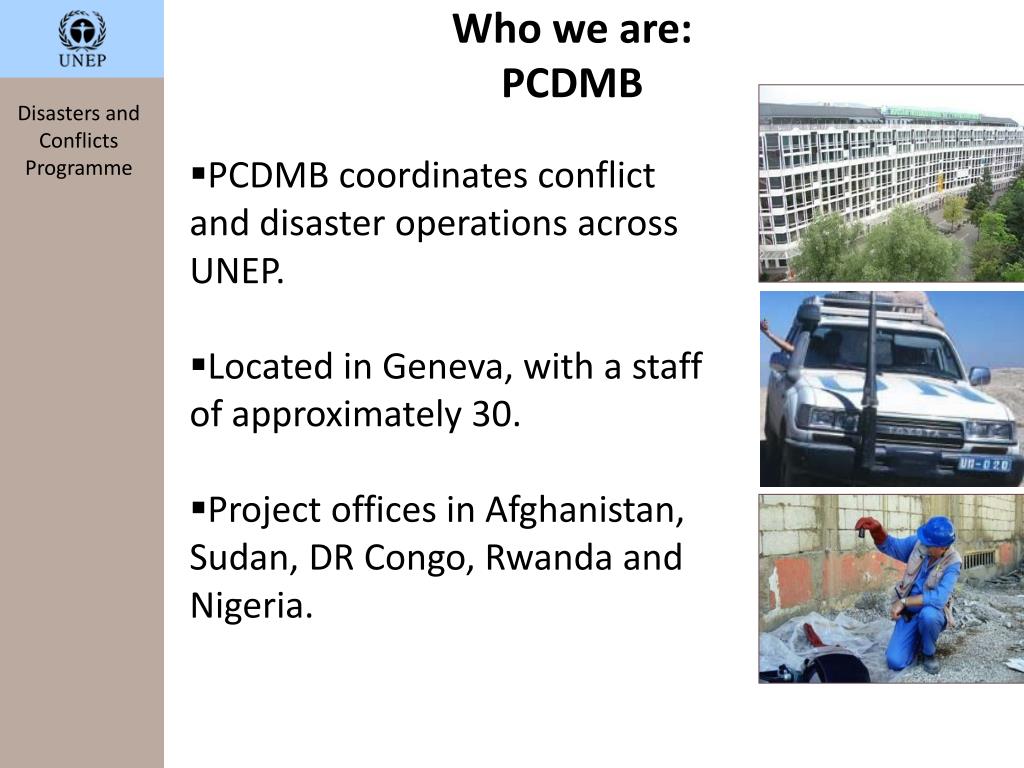 UNEP

Disasters and Conflicts Programme

Who we are:
PCDMB

▪PCDMB coordinates conflict and disaster operations across UNEP.

▪Located in Geneva, with a staff of approximately 30.

▪Project offices in Afghanistan, Sudan, DR Congo, Rwanda and Nigeria.

TOYOTA

UN-020